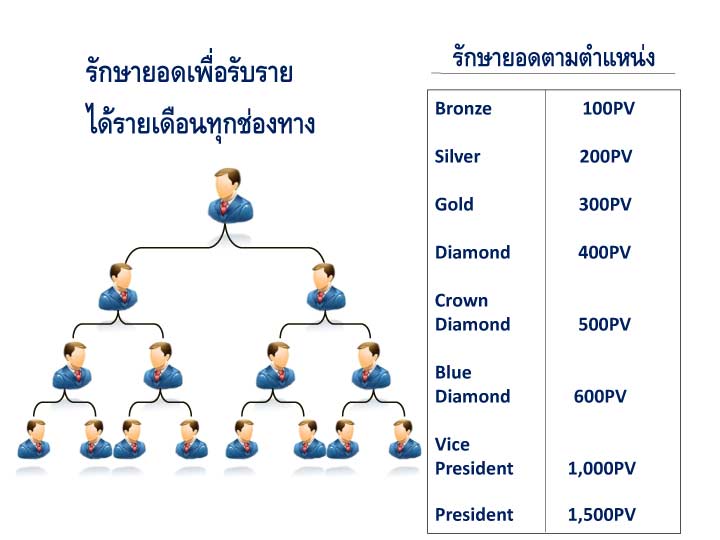 รักษายอดเพื่อรับราย
ได้รายเดือนทุกช่องทาง

รักษายอดตามตำแหน่ง

| | |
|---|---|
| Bronze | 100PV |
| Silver | 200PV |
| Gold | 300PV |
| Diamond | 400PV |
| Crown Diamond | 500PV |
| Blue Diamond | 600PV |
| Vice President | 1,000PV |
| President | 1,500PV |